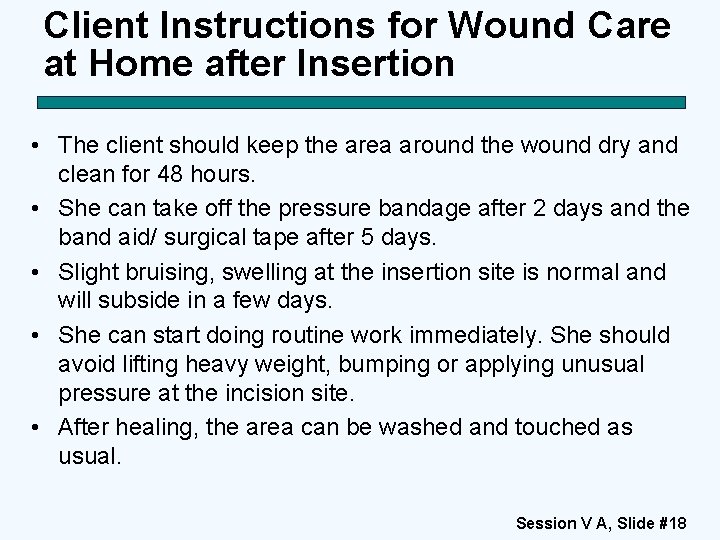 Client Instructions for Wound Care at Home after Insertion

• The client should keep the area around the wound dry and clean for 48 hours.
• She can take off the pressure bandage after 2 days and the band aid/ surgical tape after 5 days.
• Slight bruising, swelling at the insertion site is normal and will subside in a few days.
• She can start doing routine work immediately. She should avoid lifting heavy weight, bumping or applying unusual pressure at the incision site.
• After healing, the area can be washed and touched as usual.

Session V A, Slide #18